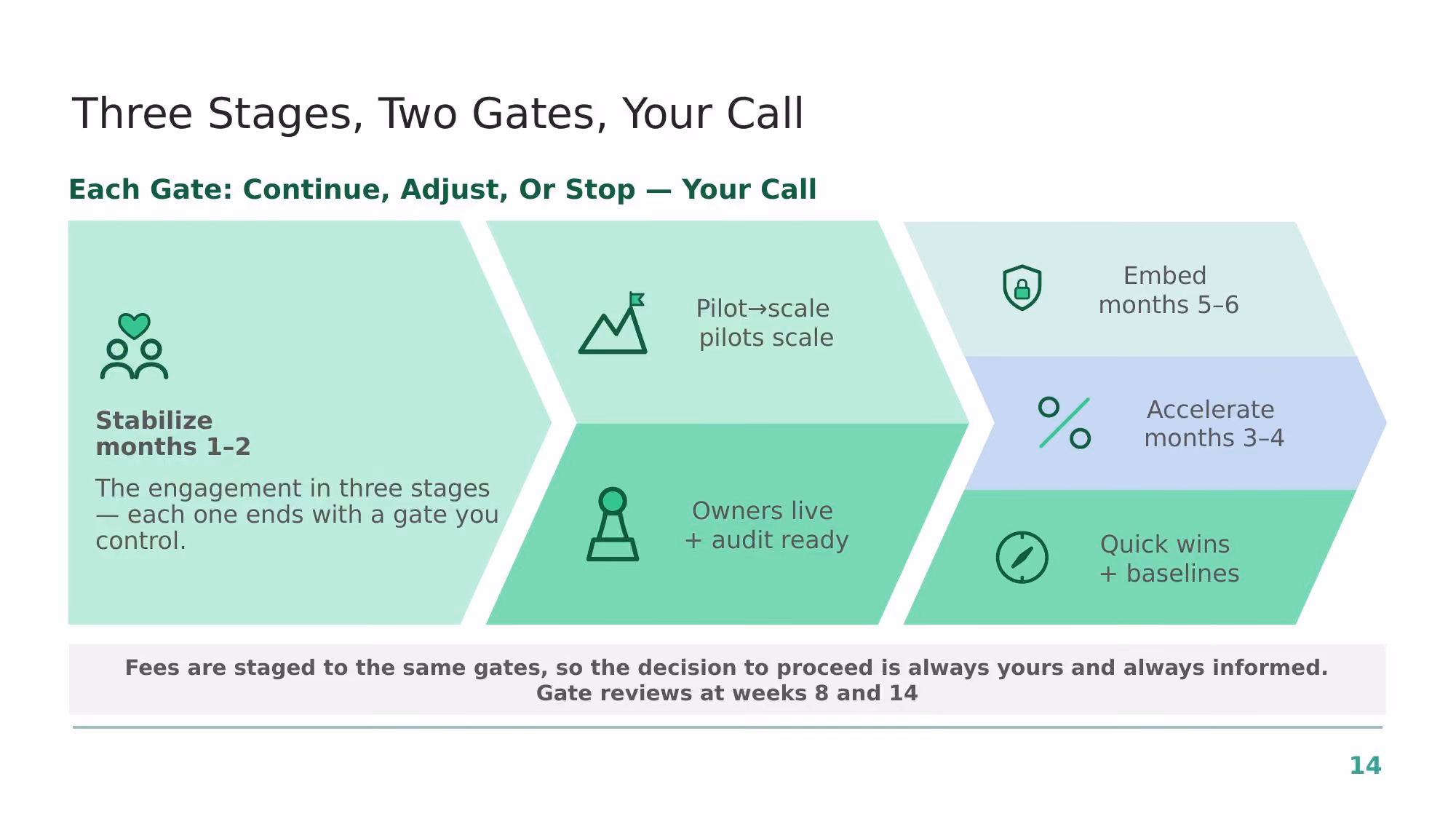 Three Stages, Two Gates, Your Call

Each Gate: Continue, Adjust, Or Stop — Your Call

Stabilize
months 1–2

The engagement in three stages — each one ends with a gate you control.

Pilot→scale
pilots scale

Owners live
+ audit ready

Embed
months 5–6

Accelerate
months 3–4

Quick wins
+ baselines

Fees are staged to the same gates, so the decision to proceed is always yours and always informed.
Gate reviews at weeks 8 and 14

14